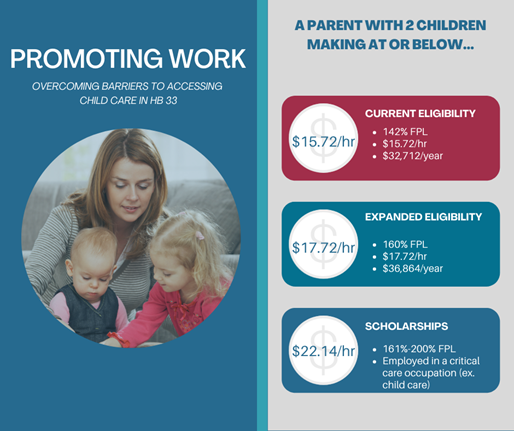 PROMOTING WORK

OVERCOMING BARRIERS TO ACCESSING CHILD CARE IN HB 33

A PARENT WITH 2 CHILDREN MAKING AT OR BELOW...

$15.72/hr

CURRENT ELIGIBILITY
- 142% FPL
- $15.72/hr
- $32,712/year

$17.72/hr

EXPANDED ELIGIBILITY
- 160% FPL
- $17.72/hr
- $36,864/year

$22.14/hr

SCHOLARSHIPS
- 161%-200% FPL
- Employed in a critical care occupation (ex. child care)